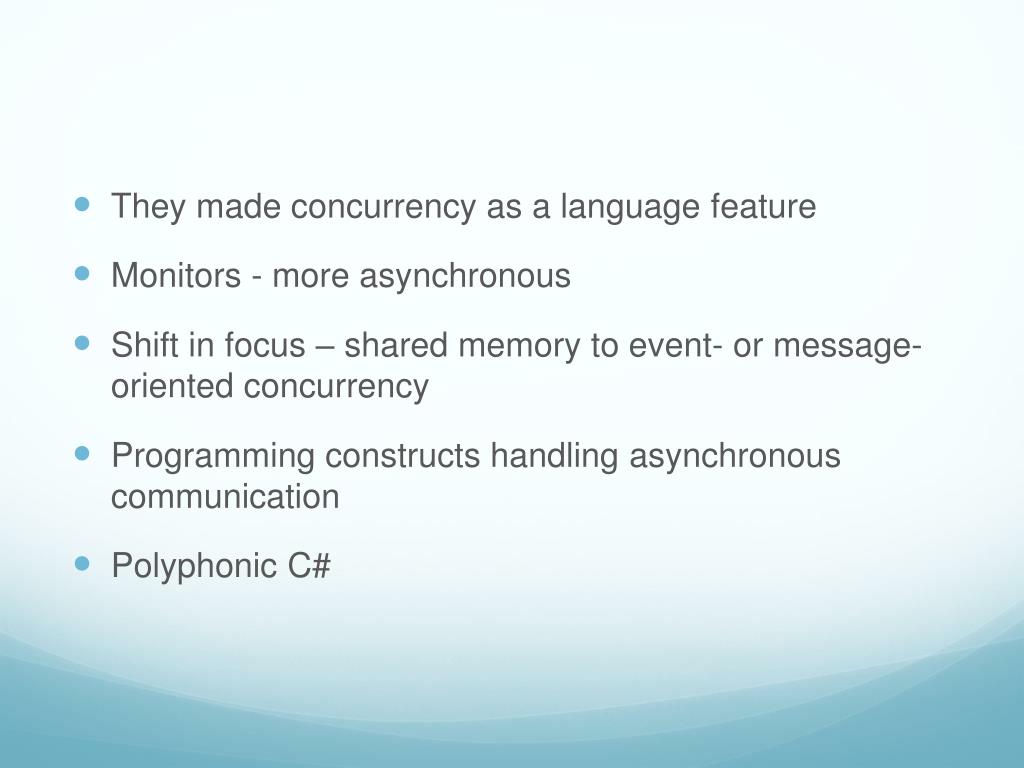 - They made concurrency as a language feature
- Monitors - more asynchronous
- Shift in focus – shared memory to event- or message-oriented concurrency
- Programming constructs handling asynchronous communication
- Polyphonic C#